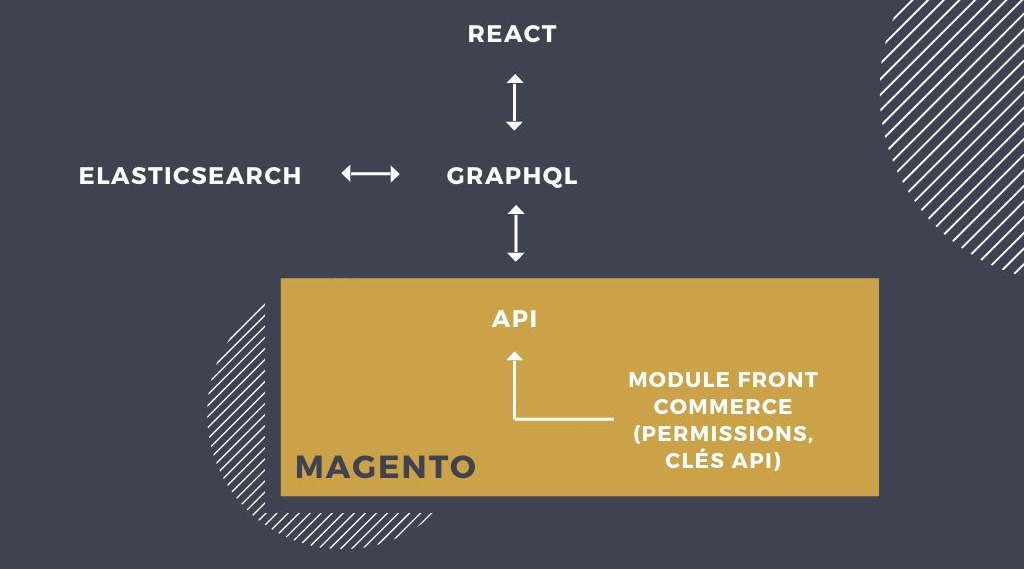 REACT

ELASTICSEARCH

GRAPHQL

API

MODULE FRONT COMMERCE (PERMISSIONS, CLÉS API)

MAGENTO